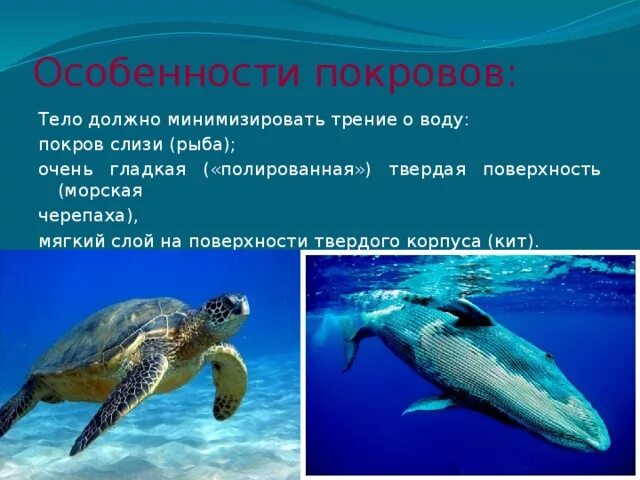 Особенности покровов:

Тело должно минимизировать трение о воду:
покров слизи (рыба);
очень гладкая («полированная») твердая поверхность (морская черепаха),
мягкий слой на поверхности твердого корпуса (кит).